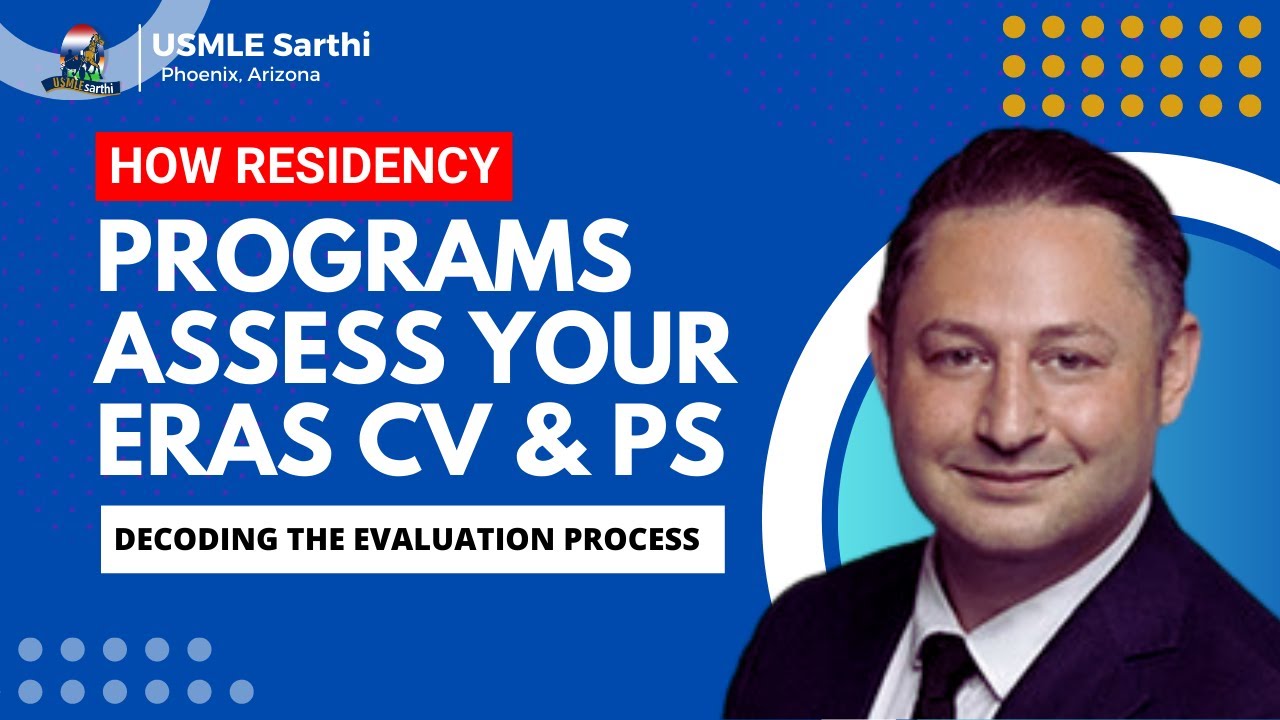 USMLE Sarthi

USMLE Sarthi
Phoenix, Arizona

HOW RESIDENCY
PROGRAMS ASSESS YOUR ERAS CV & PS

DECODING THE EVALUATION PROCESS